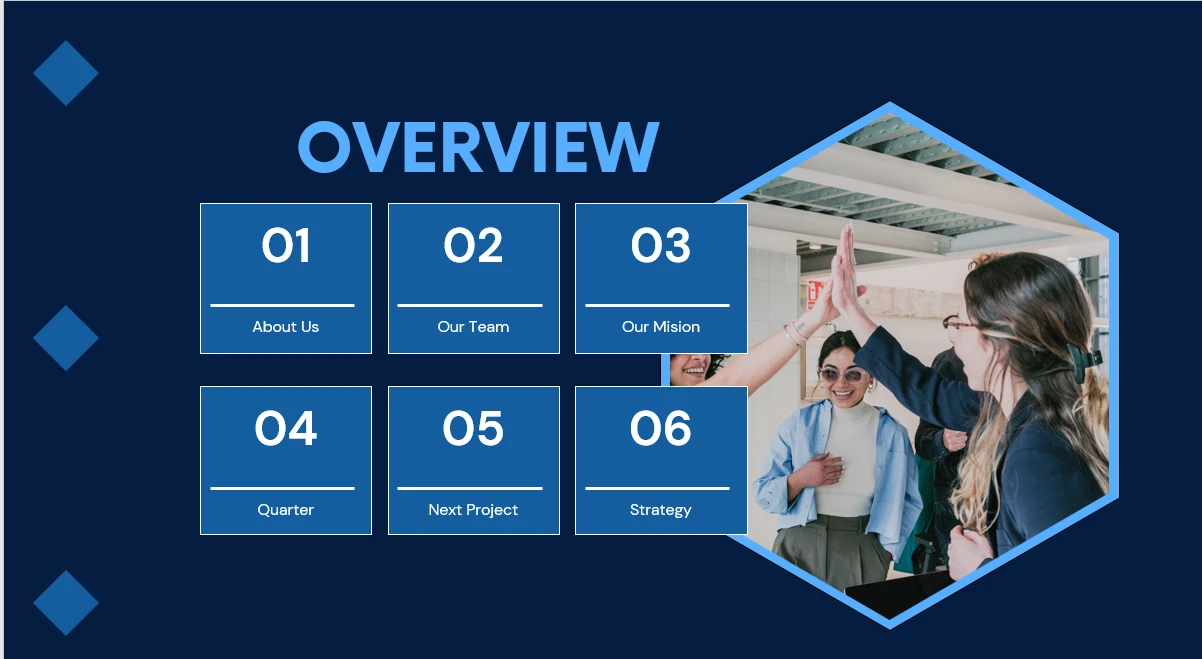 OVERVIEW

01

About Us

02

Our Team

03

Our Mision

04

Quarter

05

Next Project

06

Strategy